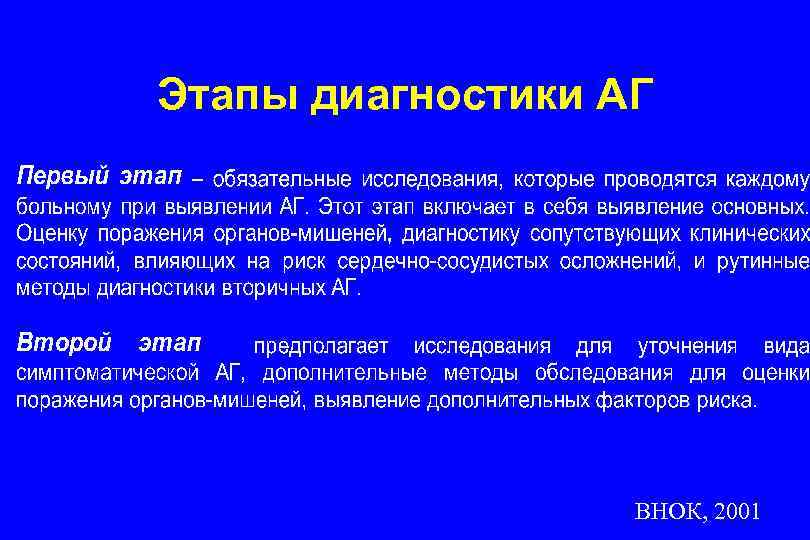 Этапы диагностики АГ

Первый этап – обязательные исследования, которые проводятся каждому больному при выявлении АГ. Этот этап включает в себя выявление основных. Оценку поражения органов-мишеней, диагностику сопутствующих клинических состояний, влияющих на риск сердечно-сосудистых осложнений, и рутинные методы диагностики вторичных АГ.

Второй этап предполагает исследования для уточнения вида симптоматической АГ, дополнительные методы обследования для оценки поражения органов-мишеней, выявление дополнительных факторов риска.

ВНОК, 2001